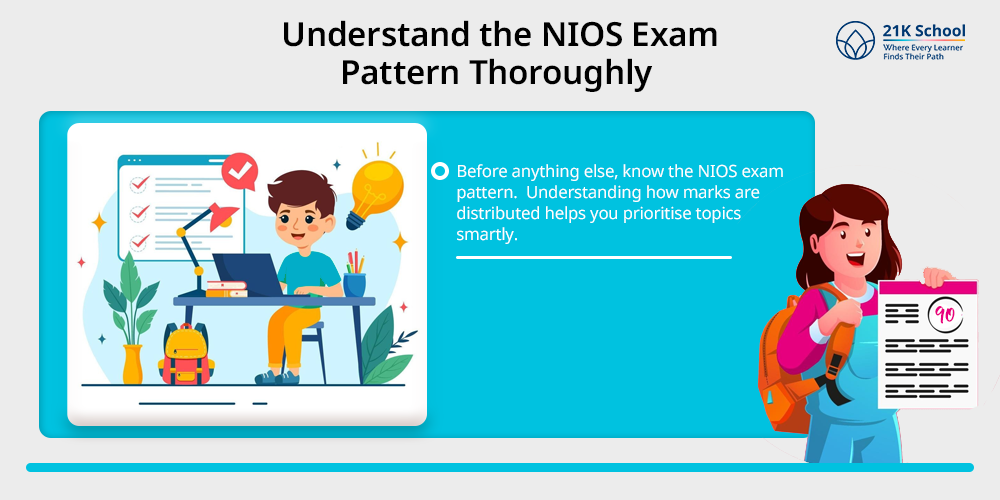 Understand the NIOS Exam Pattern Thoroughly

21K School
Where Every Learner Finds Their Path

Before anything else, know the NIOS exam pattern. Understanding how marks are distributed helps you prioritise topics smartly.

90